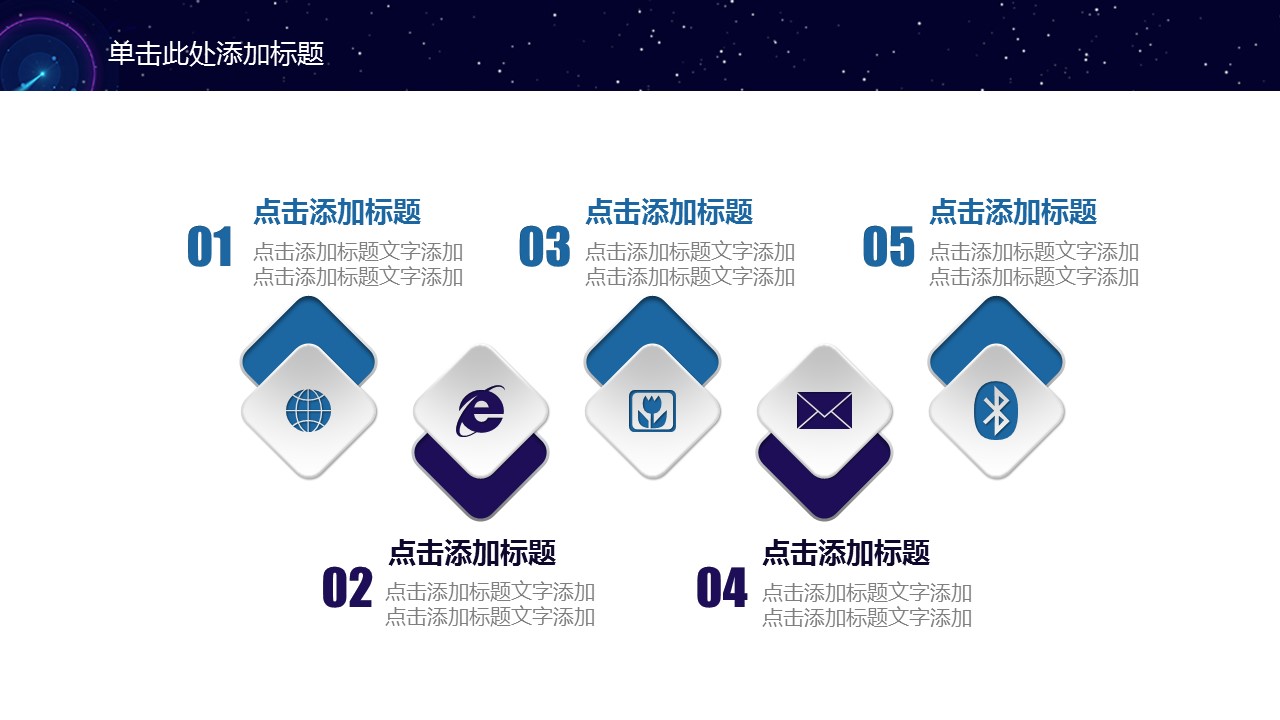 单击此处添加标题

01
点击添加标题
点击添加标题文字添加
点击添加标题文字添加

03
点击添加标题
点击添加标题文字添加
点击添加标题文字添加

05
点击添加标题
点击添加标题文字添加
点击添加标题文字添加

02
点击添加标题
点击添加标题文字添加
点击添加标题文字添加

04
点击添加标题
点击添加标题文字添加
点击添加标题文字添加